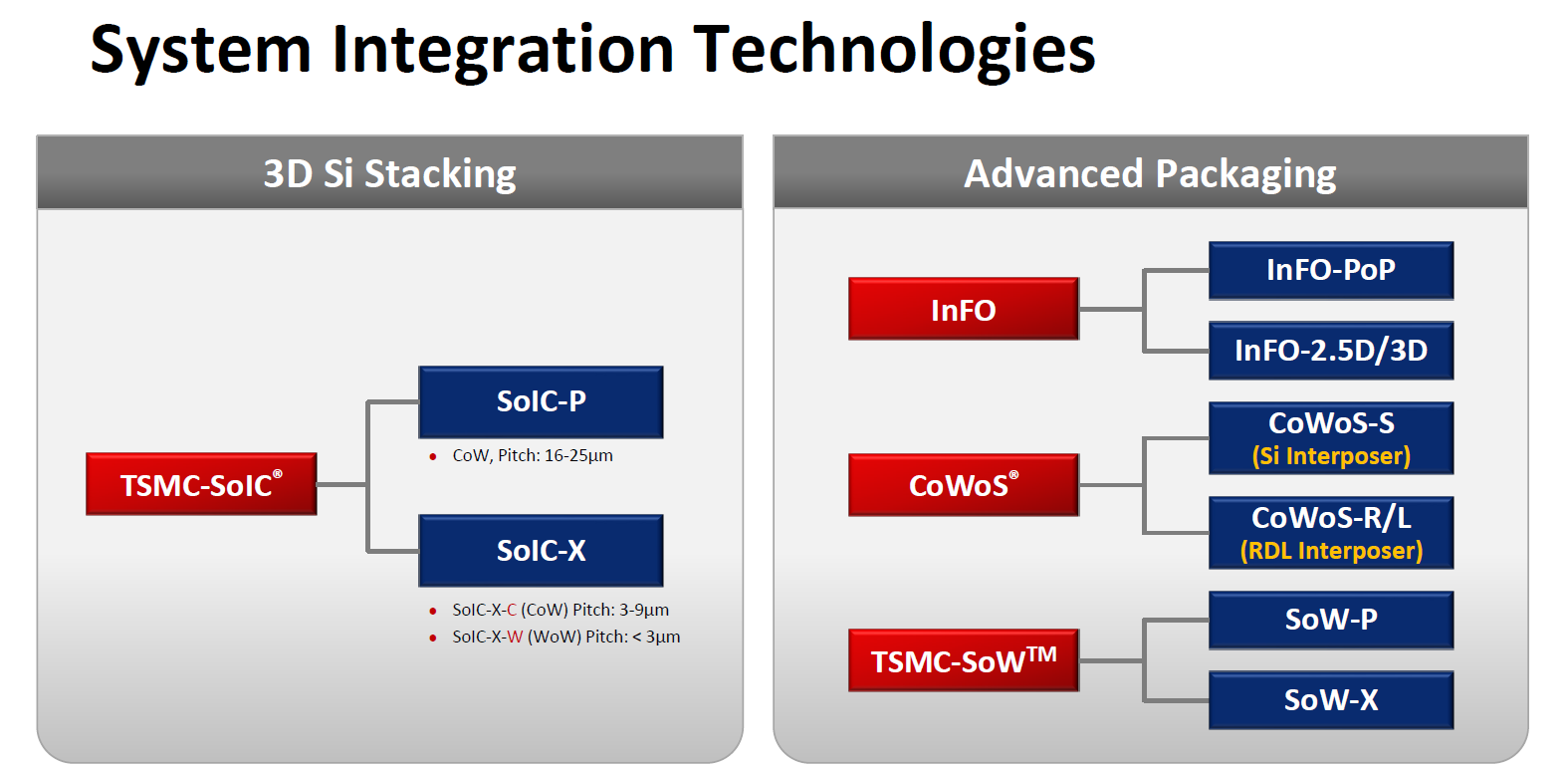 System Integration Technologies

3D Si Stacking

TSMC-SoIC®

SoIC-P

• CoW, Pitch: 16-25µm

SoIC-X

• SoIC-X-C (CoW) Pitch: 3-9µm
• SoIC-X-W (WoW) Pitch: < 3µm

Advanced Packaging

InFO

InFO-PoP

InFO-2.5D/3D

CoWoS®

CoWoS-S
(Si Interposer)

CoWoS-R/L
(RDL Interposer)

TSMC-SoW™

SoW-P

SoW-X